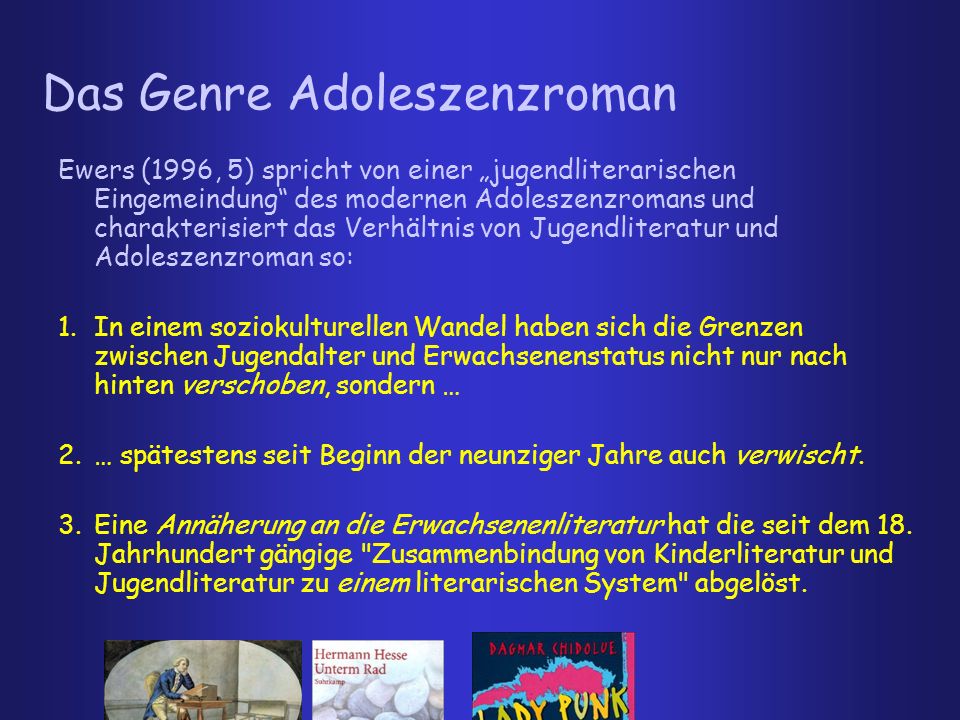 Das Genre Adoleszenzroman

Ewers (1996, 5) spricht von einer „jugendliterarischen Eingemeindung“ des modernen Adoleszenzromans und charakterisiert das Verhältnis von Jugendliteratur und Adoleszenzroman so:

1. In einem soziokulturellen Wandel haben sich die Grenzen zwischen Jugendalter und Erwachsenenstatus nicht nur nach hinten verschoben, sondern …

2. … spätestens seit Beginn der neunziger Jahre auch verwischt.

3. Eine Annäherung an die Erwachsenenliteratur hat die seit dem 18. Jahrhundert gängige "Zusammenbindung von Kinderliteratur und Jugendliteratur zu einem literarischen System" abgelöst.

Hermann Hesse
Unterm Rad
Suhrkamp

DAGMAR CHIDOLUE
LADY PUNK